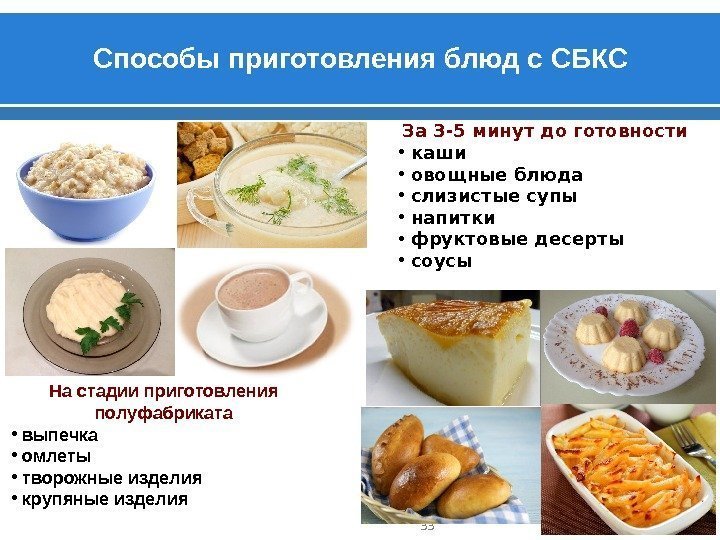 Способы приготовления блюд с СБКС

За 3-5 минут до готовности
• каши
• овощные блюда
• слизистые супы
• напитки
• фруктовые десерты
• соусы

На стадии приготовления полуфабриката
• выпечка
• омлеты
• творожные изделия
• крупяные изделия

33